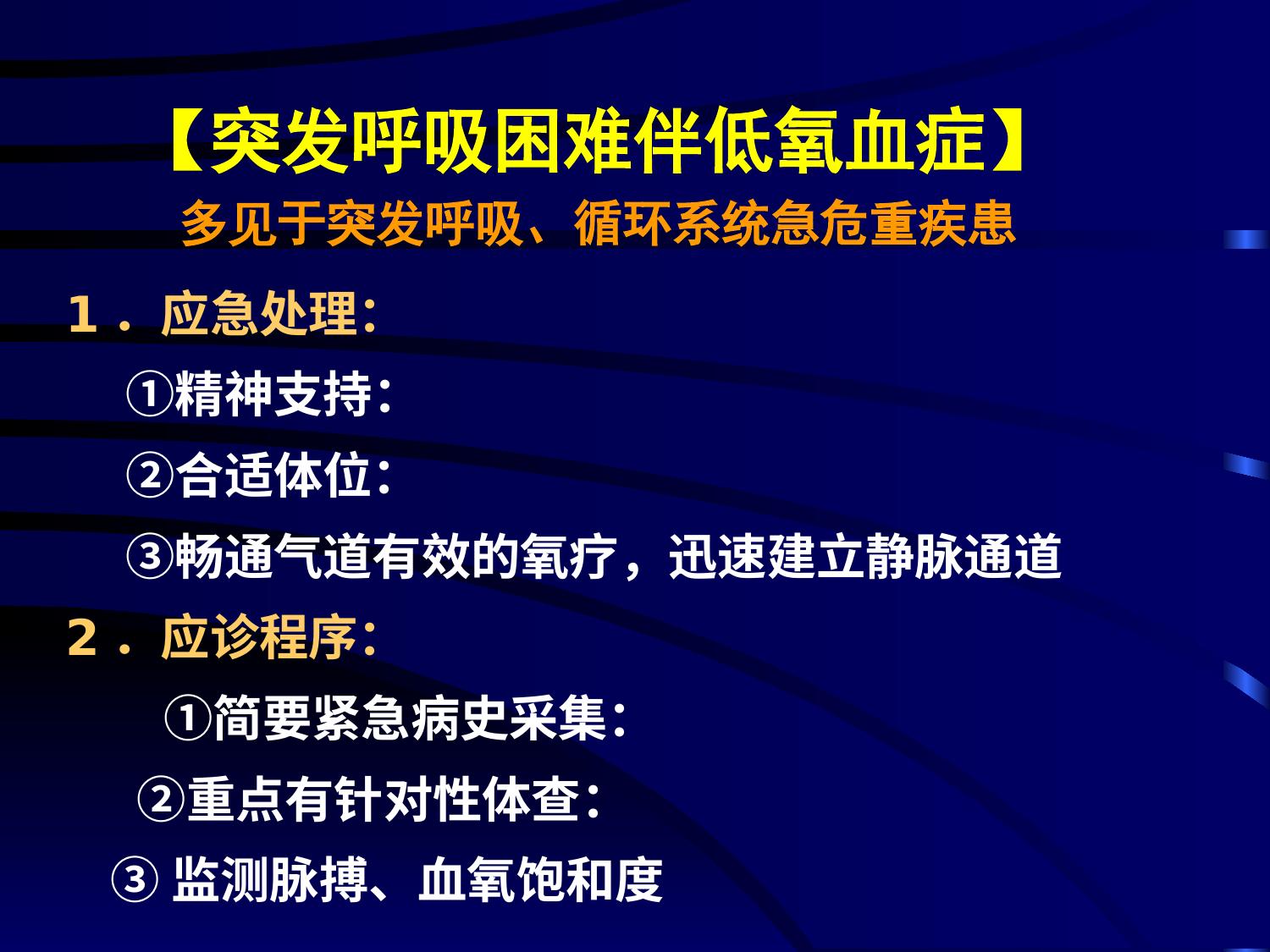 【突发呼吸困难伴低氧血症】

多见于突发呼吸、循环系统急危重疾患

１．应急处理：

①精神支持：

②合适体位：

③畅通气道有效的氧疗，迅速建立静脉通道

２．应诊程序：

①简要紧急病史采集：

②重点有针对性体查：

③ 监测脉搏、血氧饱和度